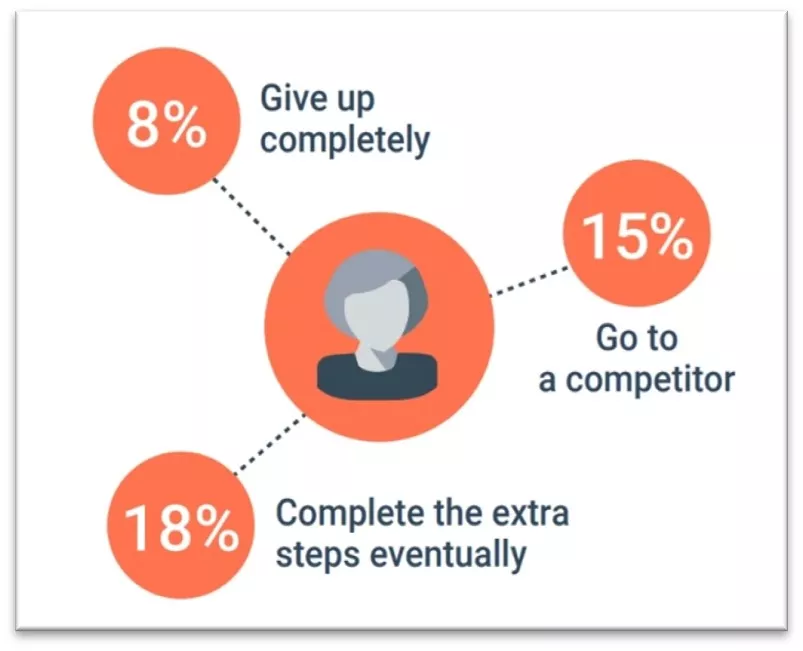 8%

Give up completely

15%

Go to a competitor

18%

Complete the extra steps eventually